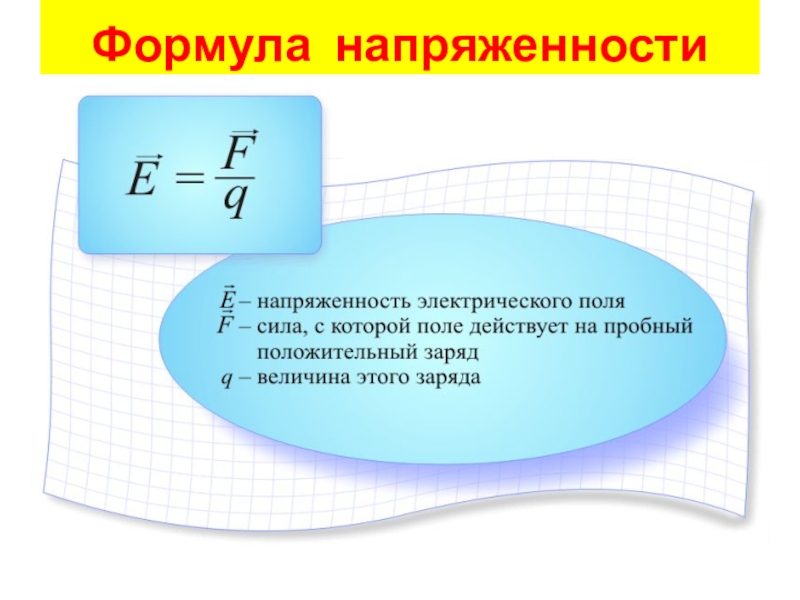 Формула напряженности

$\vec{E} = \frac{\vec{F}}{q}$

$\vec{E}$ – напряженность электрического поля
$\vec{F}$ – сила, с которой поле действует на пробный положительный заряд
$q$ – величина этого заряда